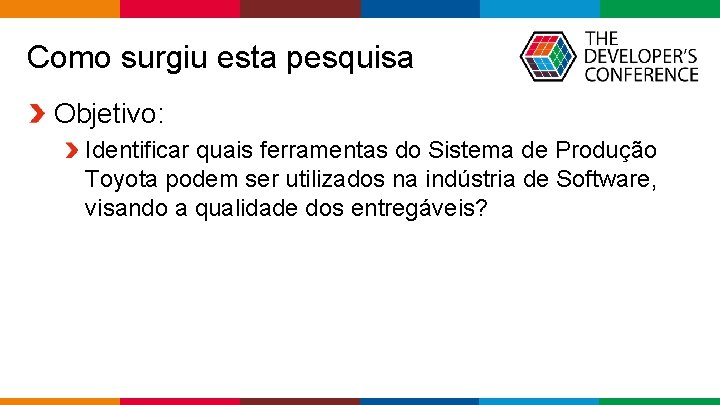 Como surgiu esta pesquisa

THE DEVELOPER'S CONFERENCE

Objetivo:

Identificar quais ferramentas do Sistema de Produção Toyota podem ser utilizados na indústria de Software, visando a qualidade dos entregáveis?